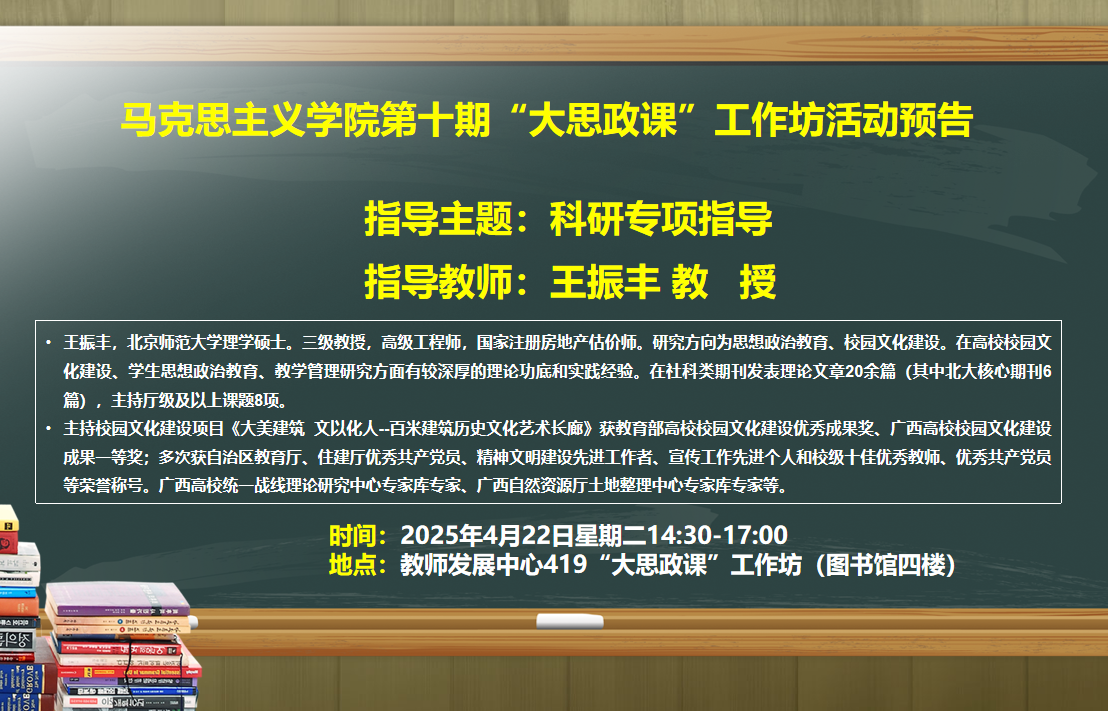 马克思主义学院第十期“大思政课”工作坊活动预告

指导主题：科研专项指导

指导教师：王振丰 教 授

• 王振丰，北京师范大学理学硕士。三级教授，高级工程师，国家注册房地产估价师。研究方向为思想政治教育、校园文化建设。在高校校园文化建设、学生思想政治教育、教学管理研究方面有较深厚的理论功底和实践经验。在社科类期刊发表理论文章20余篇（其中北大核心期刊6篇），主持厅级及以上课题8项。

• 主持校园文化建设项目《大美建筑 文以化人--百米建筑历史文化艺术长廊》获教育部高校校园文化建设优秀成果奖、广西高校校园文化建设成果一等奖；多次获自治区教育厅、住建厅优秀共产党员、精神文明建设先进工作者、宣传工作先进个人和校级十佳优秀教师、优秀共产党员等荣誉称号。广西高校统一战线理论研究中心专家库专家、广西自然资源厅土地整理中心专家库专家等。

时间：2025年4月22日星期二14:30-17:00
地点：教师发展中心419“大思政课”工作坊（图书馆四楼）